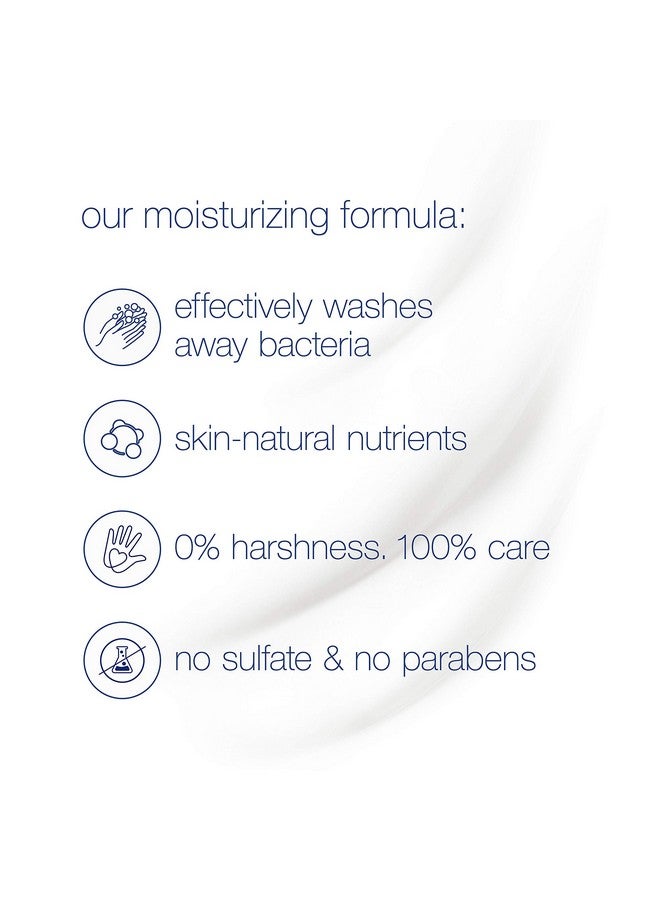 our moisturizing formula:

effectively washes away bacteria

skin-natural nutrients

0% harshness. 100% care

no sulfate & no parabens